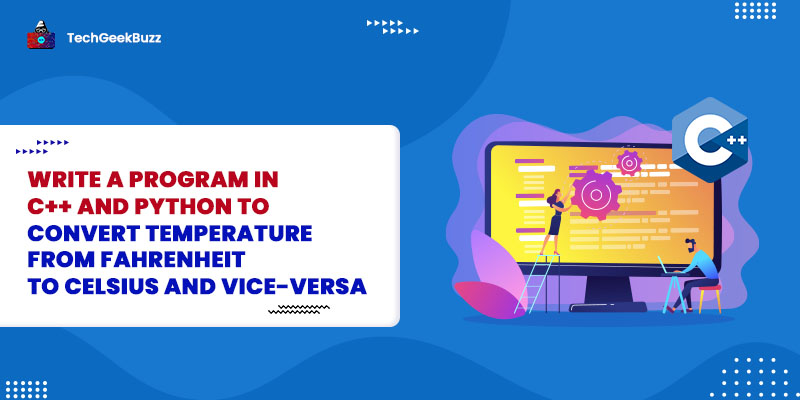 TechGeekBuzz

WRITE A PROGRAM IN C++ AND PYTHON TO CONVERT TEMPERATURE FROM FAHRENHEIT TO CELSIUS AND VICE-VERSA

C++